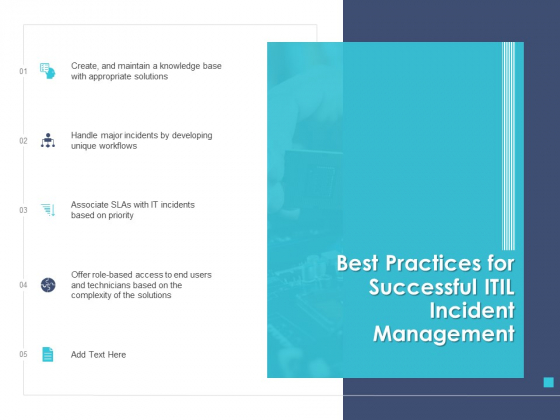 01 Create, and maintain a knowledge base with appropriate solutions

02 Handle major incidents by developing unique workflows

03 Associate SLAs with IT incidents based on priority

04 Offer role-based access to end users and technicians based on the complexity of the solutions

05 Add Text Here

Best Practices for Successful ITIL Incident Management